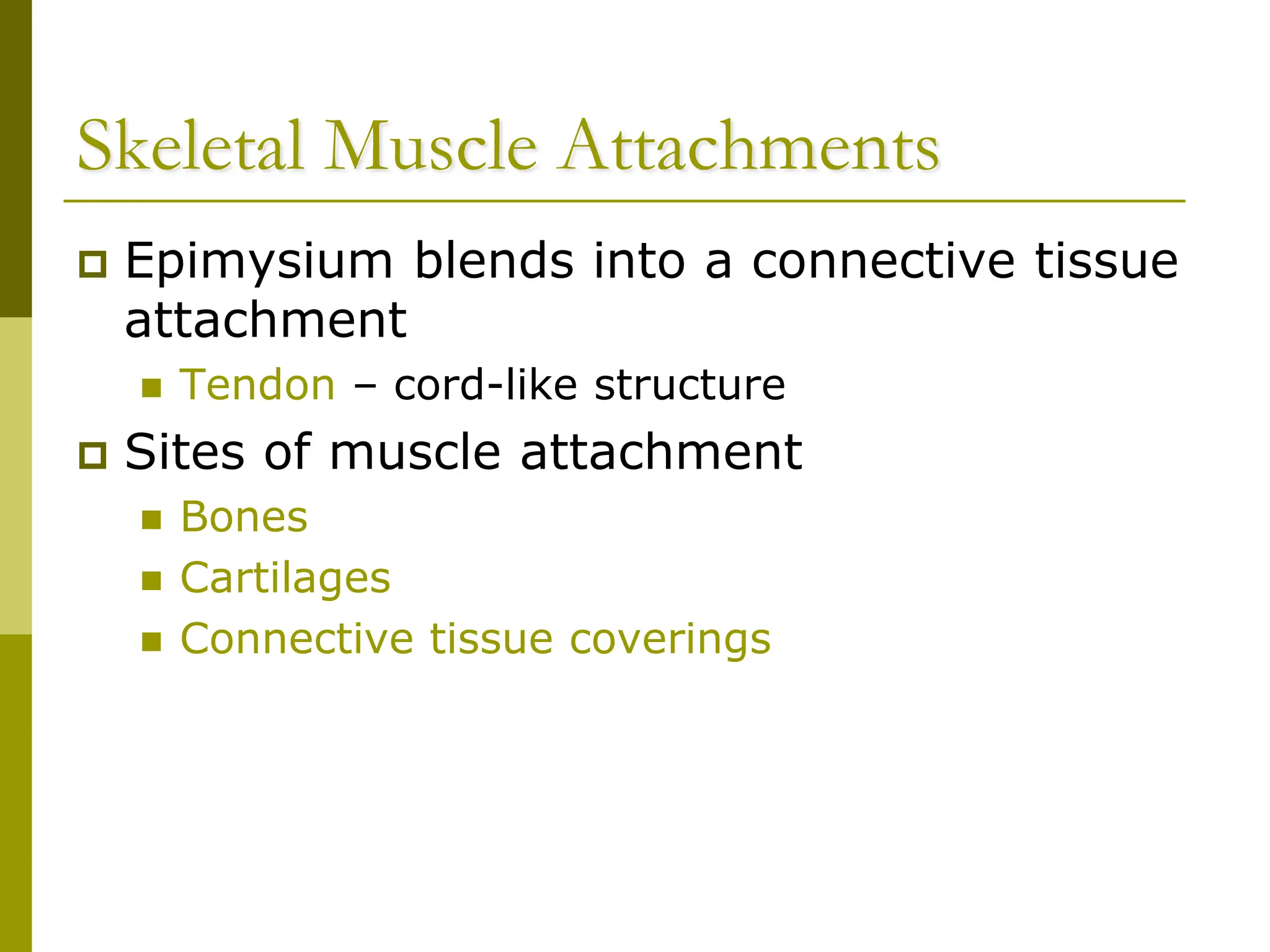 Skeletal Muscle Attachments

Epimysium blends into a connective tissue attachment

Tendon – cord-like structure

Sites of muscle attachment

Bones

Cartilages

Connective tissue coverings